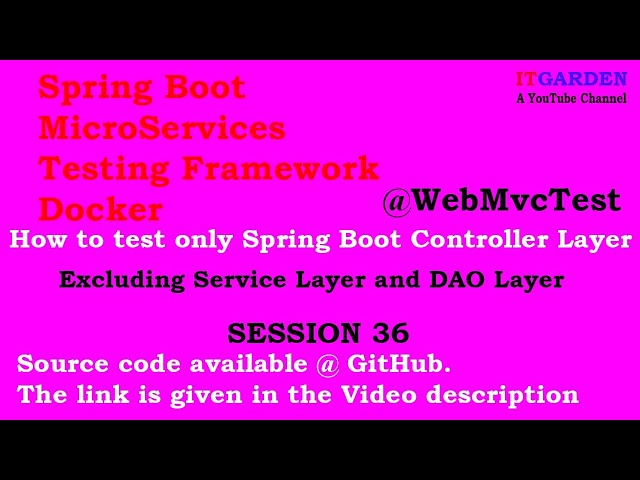 Spring Boot
MicroServices
Testing Framework
Docker

ITGARDEN
A YouTube Channel

@WebMvcTest

How to test only Spring Boot Controller Layer

Excluding Service Layer and DAO Layer

SESSION 36

Source code available @ GitHub.
The link is given in the Video description